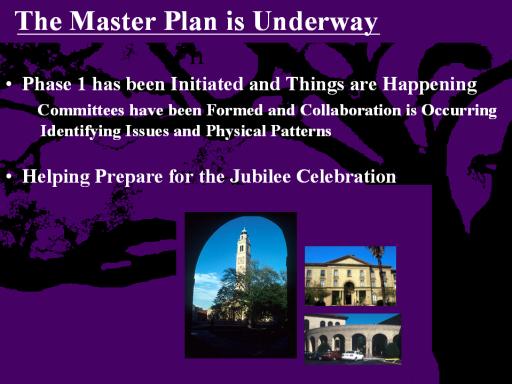 The Master Plan is Underway

• Phase 1 has been Initiated and Things are Happening

Committees have been Formed and Collaboration is Occurring

Identifying Issues and Physical Patterns

• Helping Prepare for the Jubilee Celebration